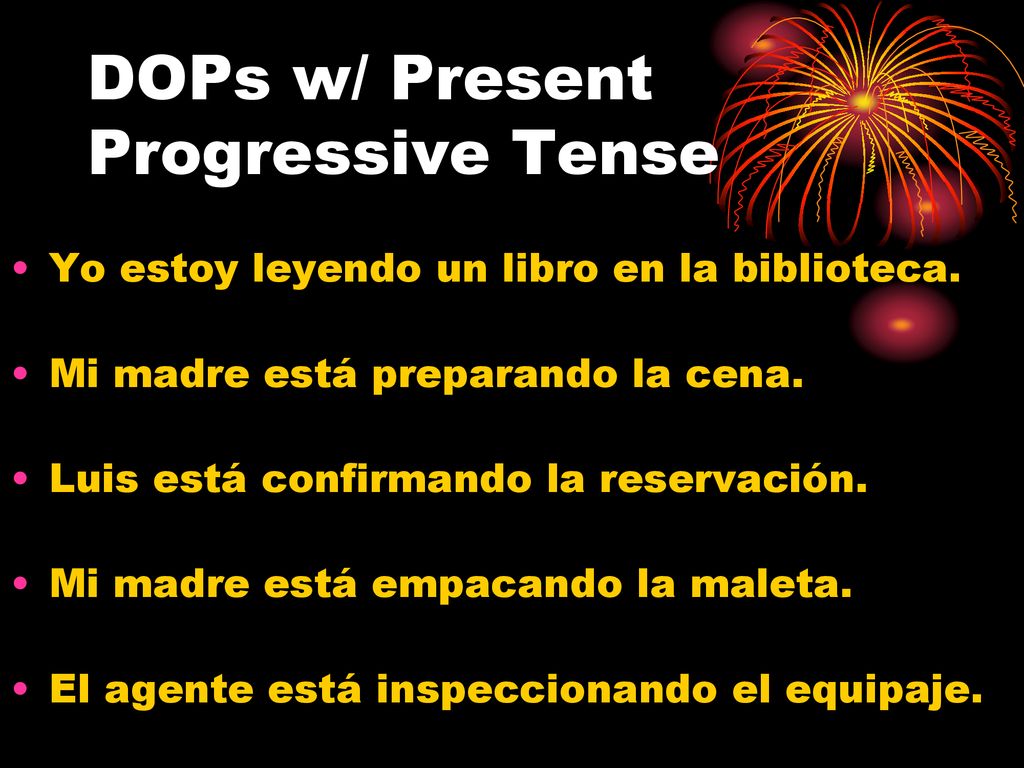 DOPs w/ Present Progressive Tense

• Yo estoy leyendo un libro en la biblioteca.

• Mi madre está preparando la cena.

• Luis está confirmando la reservación.

• Mi madre está empacando la maleta.

• El agente está inspeccionando el equipaje.